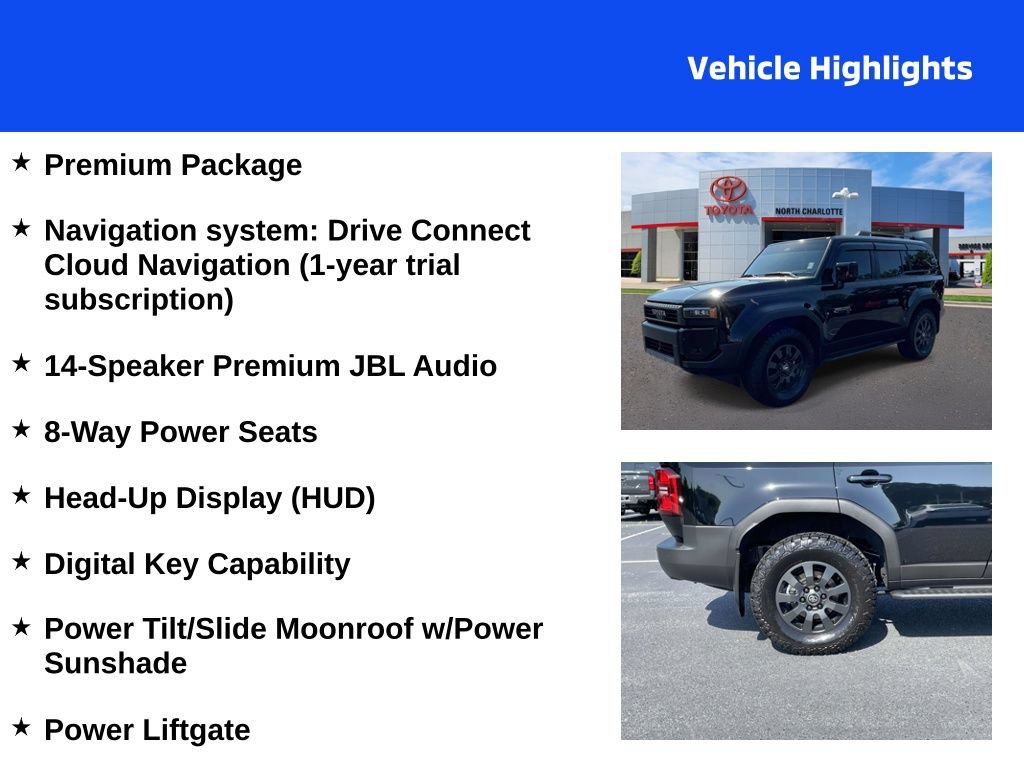 Vehicle Highlights

★ Premium Package

★ Navigation system: Drive Connect Cloud Navigation (1-year trial subscription)

★ 14-Speaker Premium JBL Audio

★ 8-Way Power Seats

★ Head-Up Display (HUD)

★ Digital Key Capability

★ Power Tilt/Slide Moonroof w/Power Sunshade

★ Power Liftgate

TOYOTA
NORTH CHARLOTTE